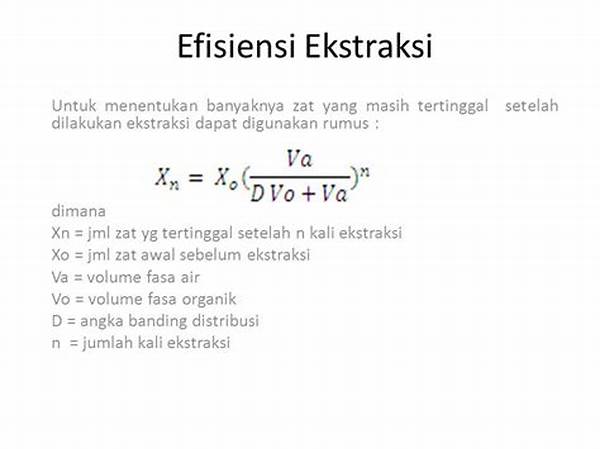 Efisiensi Ekstraksi

Untuk menentukan banyaknya zat yang masih tertinggal setelah dilakukan ekstraksi dapat digunakan rumus :

$X_n = X_o(\frac{Va}{D\,Vo + Va})^n$

dimana
Xn = jml zat yg tertinggal setelah n kali ekstraksi
Xo = jml zat awal sebelum ekstraksi
Va = volume fasa air
Vo = volume fasa organik
D = angka banding distribusi
n = jumlah kali ekstraksi